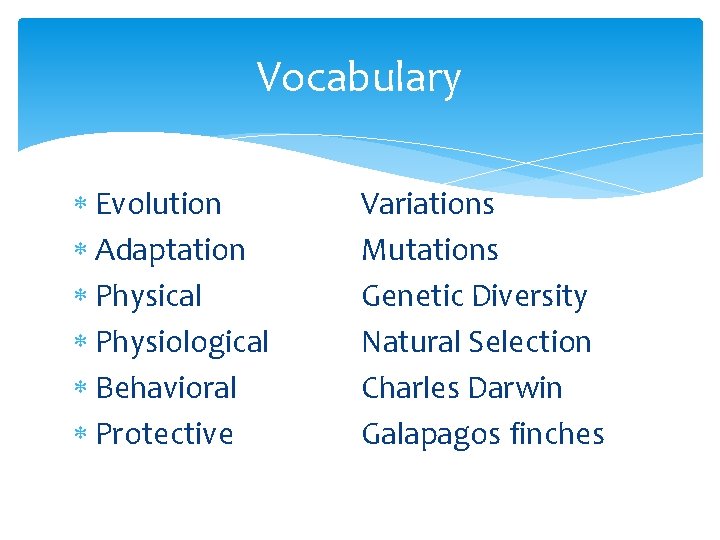 Vocabulary

* Evolution
* Adaptation
* Physical
* Physiological
* Behavioral
* Protective

Variations
Mutations
Genetic Diversity
Natural Selection
Charles Darwin
Galapagos finches